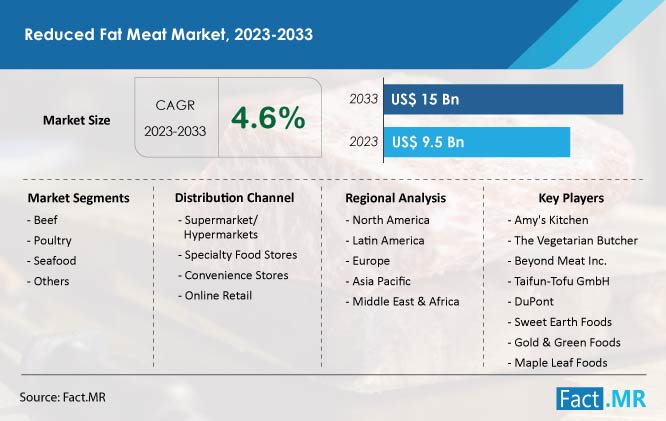 Reduced Fat Meat Market, 2023-2033

Market Size

CAGR
2023-2033

4.6%

2033 US$ 15 Bn

2023 US$ 9.5 Bn

Market Segments
- Beef
- Poultry
- Seafood
- Others

Distribution Channel
- Supermarket/ Hypermarkets
- Specialty Food Stores
- Convenience Stores
- Online Retail

Regional Analysis
- North America
- Latin America
- Europe
- Asia Pacific
- Middle East & Africa

Key Players
- Amy's Kitchen
- The Vegetarian Butcher
- Beyond Meat Inc.
- Taifun-Tofu GmbH
- DuPont
- Sweet Earth Foods
- Gold & Green Foods
- Maple Leaf Foods

Source: Fact.MR

Fact.MR